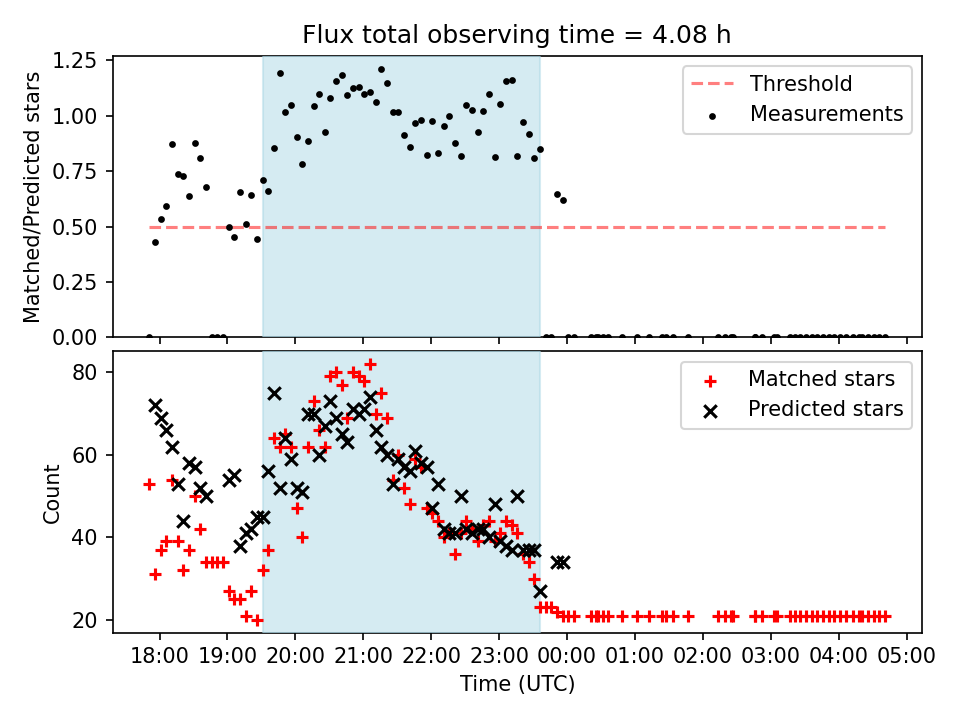 Flux total observing time = 4.08 h

Matched/Predicted stars

1.25
1.00
0.75
0.50
0.25
0.00

Threshold
Measurements

Count

80
60
40
20

Matched stars
Predicted stars

18:00 19:00 20:00 21:00 22:00 23:00 00:00 01:00 02:00 03:00 04:00 05:00

Time (UTC)